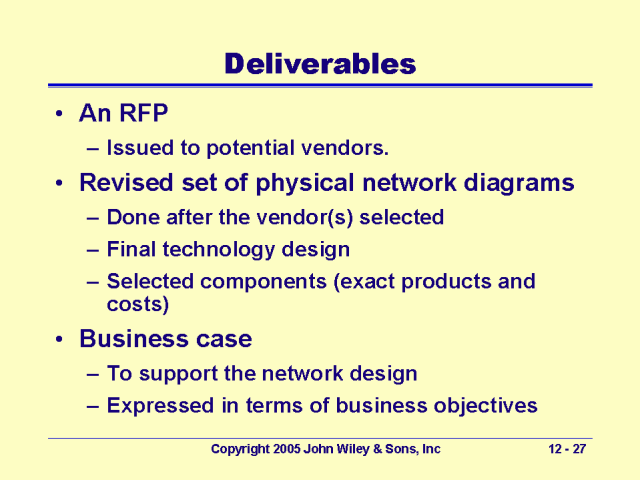 Deliverables

• An RFP
– Issued to potential vendors.

• Revised set of physical network diagrams
– Done after the vendor(s) selected
– Final technology design
– Selected components (exact products and costs)

• Business case
– To support the network design
– Expressed in terms of business objectives

Copyright 2005 John Wiley & Sons, Inc

12 - 27